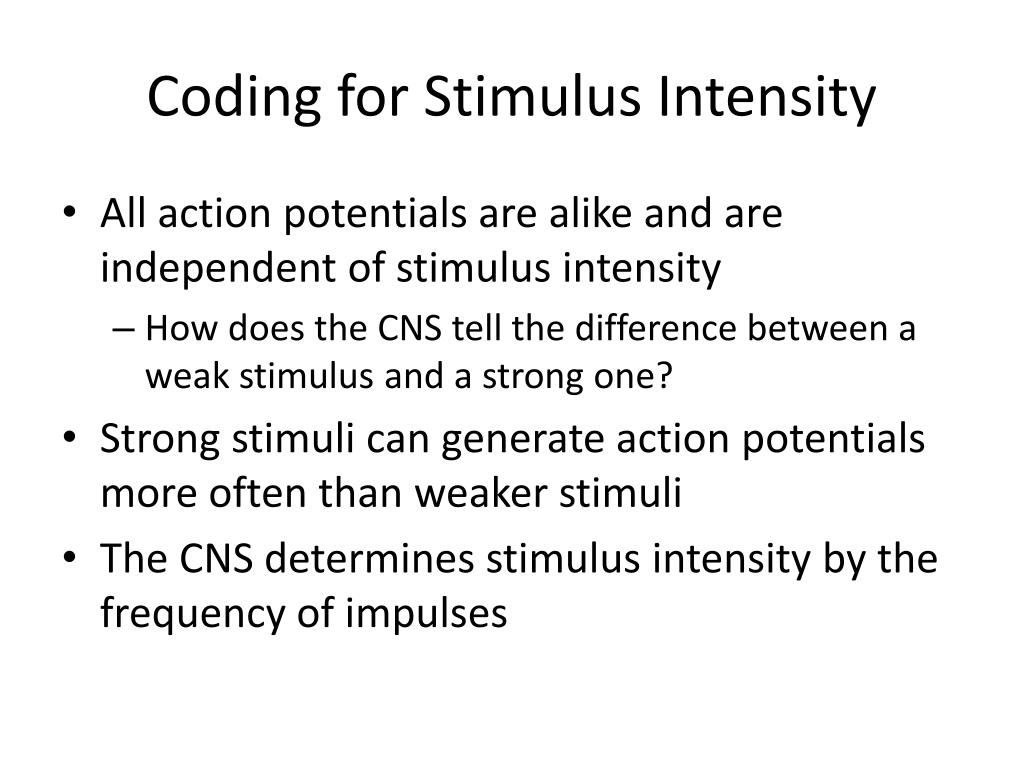 Coding for Stimulus Intensity

• All action potentials are alike and are independent of stimulus intensity
  – How does the CNS tell the difference between a weak stimulus and a strong one?
• Strong stimuli can generate action potentials more often than weaker stimuli
• The CNS determines stimulus intensity by the frequency of impulses